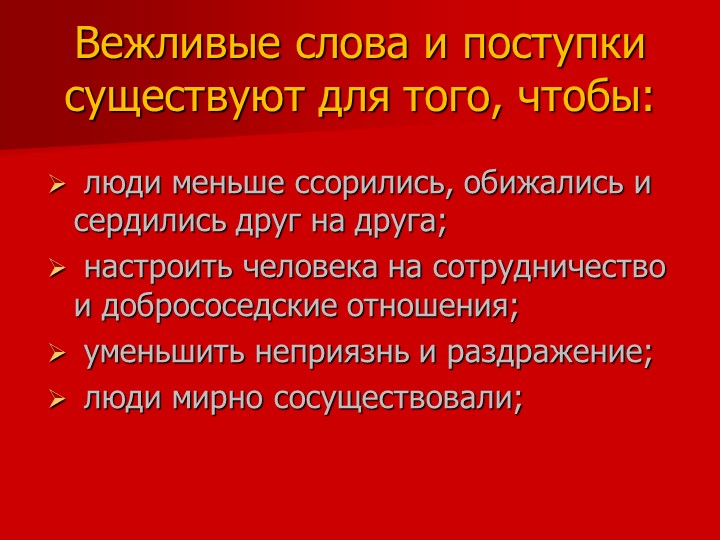 Вежливые слова и поступки существуют для того, чтобы:

➢ люди меньше ссорились, обижались и сердились друг на друга;

➢ настроить человека на сотрудничество и добрососедские отношения;

➢ уменьшить неприязнь и раздражение;

➢ люди мирно сосуществовали;